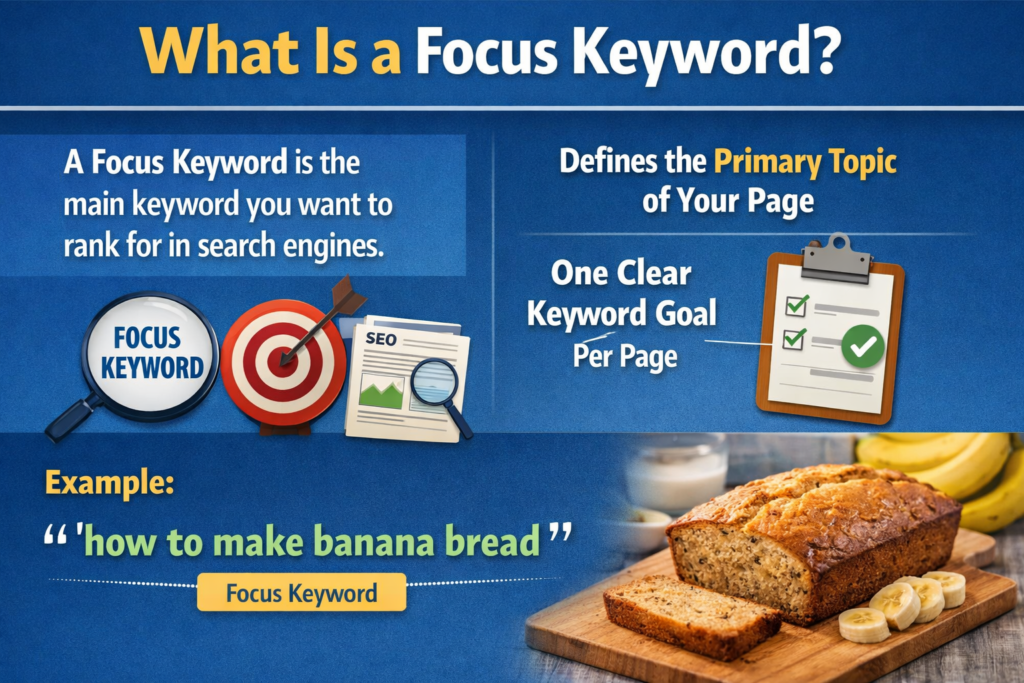 What Is a Focus Keyword?

A Focus Keyword is the main keyword you want to rank for in search engines.

FOCUS KEYWORD

SEO

Defines the Primary Topic of Your Page

One Clear Keyword Goal Per Page

Example:

“ 'how to make banana bread ”

Focus Keyword